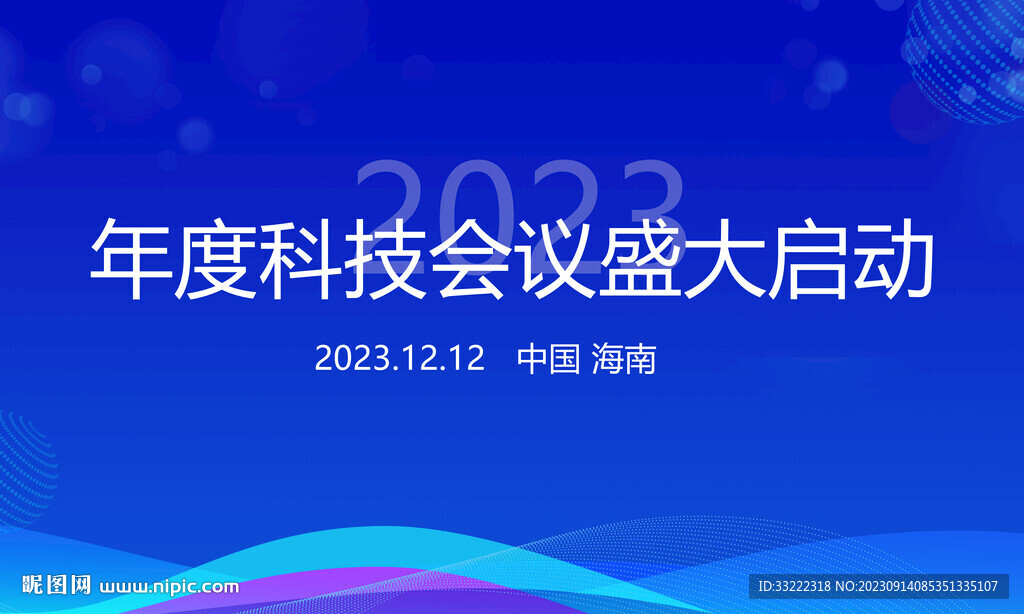 2023
年度科技会议盛大启动

2023.12.12 中国 海南

昵图网 www.nipic.com

ID:33222318 NO:20230914085351335107